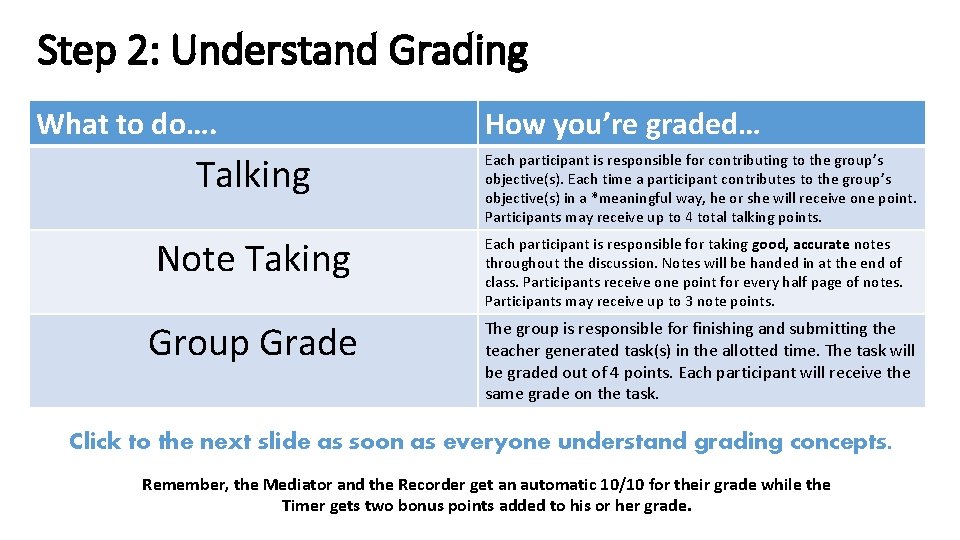 Step 2: Understand Grading

| What to do…. | How you're graded… |
|---|---|
| Talking | Each participant is responsible for contributing to the group's objective(s). Each time a participant contributes to the group's objective(s) in a *meaningful way, he or she will receive one point. Participants may receive up to 4 total talking points. |
| Note Taking | Each participant is responsible for taking good, accurate notes throughout the discussion. Notes will be handed in at the end of class. Participants receive one point for every half page of notes. Participants may receive up to 3 note points. |
| Group Grade | The group is responsible for finishing and submitting the teacher generated task(s) in the allotted time. The task will be graded out of 4 points. Each participant will receive the same grade on the task. |

Click to the next slide as soon as everyone understand grading concepts.

Remember, the Mediator and the Recorder get an automatic 10/10 for their grade while the Timer gets two bonus points added to his or her grade.